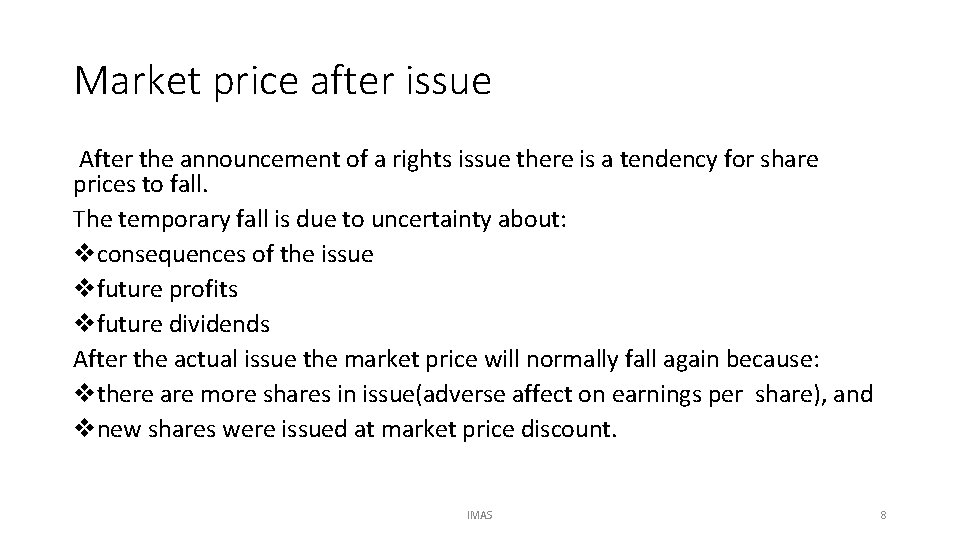 Market price after issue

After the announcement of a rights issue there is a tendency for share prices to fall.

The temporary fall is due to uncertainty about:

❖consequences of the issue

❖future profits

❖future dividends

After the actual issue the market price will normally fall again because:

❖there are more shares in issue(adverse affect on earnings per share), and

❖new shares were issued at market price discount.

IMAS

8